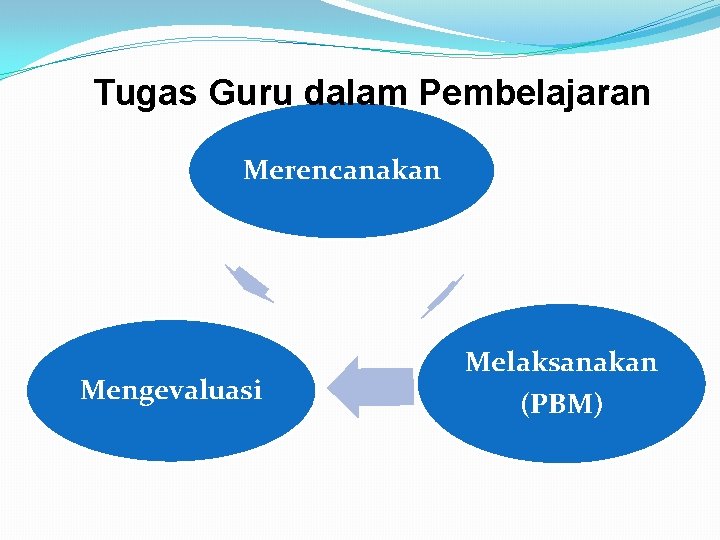 Tugas Guru dalam Pembelajaran

Merencanakan

Melaksanakan (PBM)

Mengevaluasi